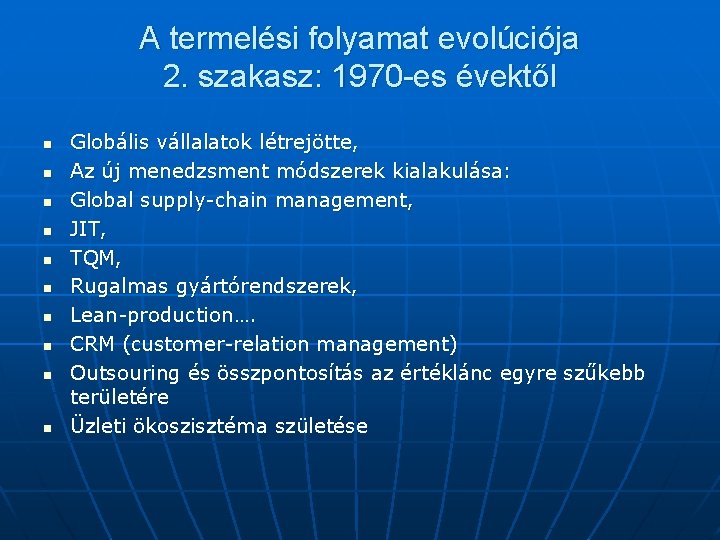 A termelési folyamat evolúciója
2. szakasz: 1970-es évektől

- Globális vállalatok létrejötte,
- Az új menedzsment módszerek kialakulása:
- Global supply-chain management,
- JIT,
- TQM,
- Rugalmas gyártórendszerek,
- Lean-production….
- CRM (customer-relation management)
- Outsouring és összpontosítás az értéklánc egyre szűkebb területére
- Üzleti ökoszisztéma születése